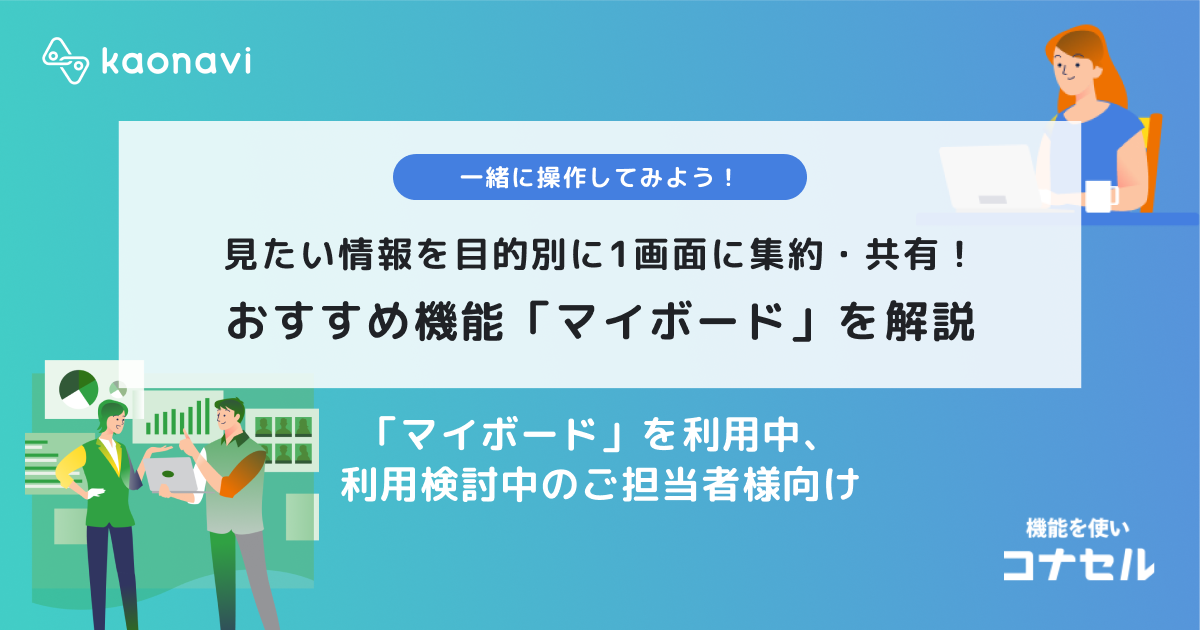 kaonavi

一緒に操作してみよう！

見たい情報を目的別に1画面に集約・共有！
おすすめ機能「マイボード」を解説

「マイボード」を利用中、
利用検討中のご担当者様向け

機能を使い
コナセル